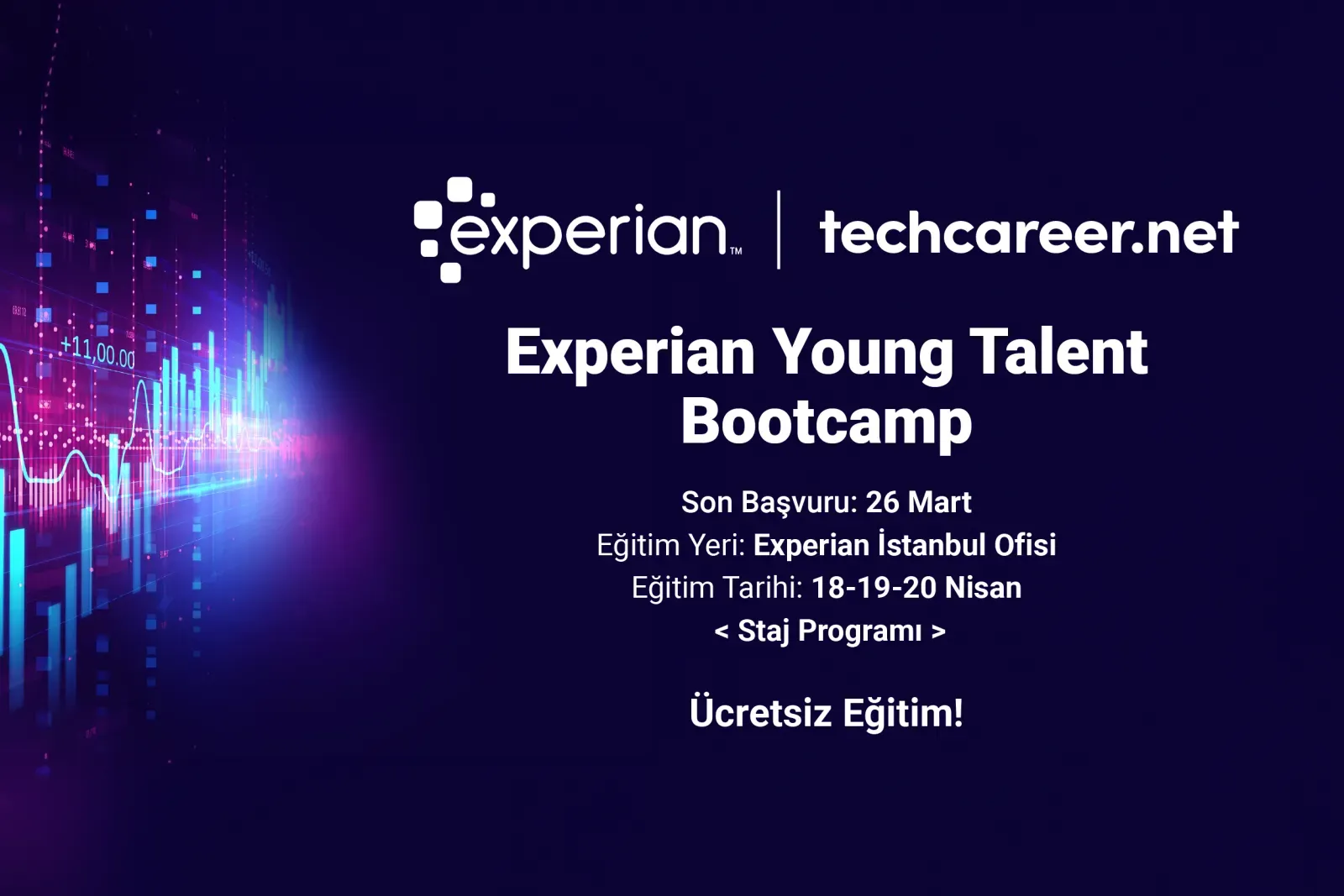 +11,00.00

experian™ | techcareer.net

Experian Young Talent Bootcamp

Son Başvuru: 26 Mart
Eğitim Yeri: Experian İstanbul Ofisi
Eğitim Tarihi: 18-19-20 Nisan
< Staj Programı >

Ücretsiz Eğitim!